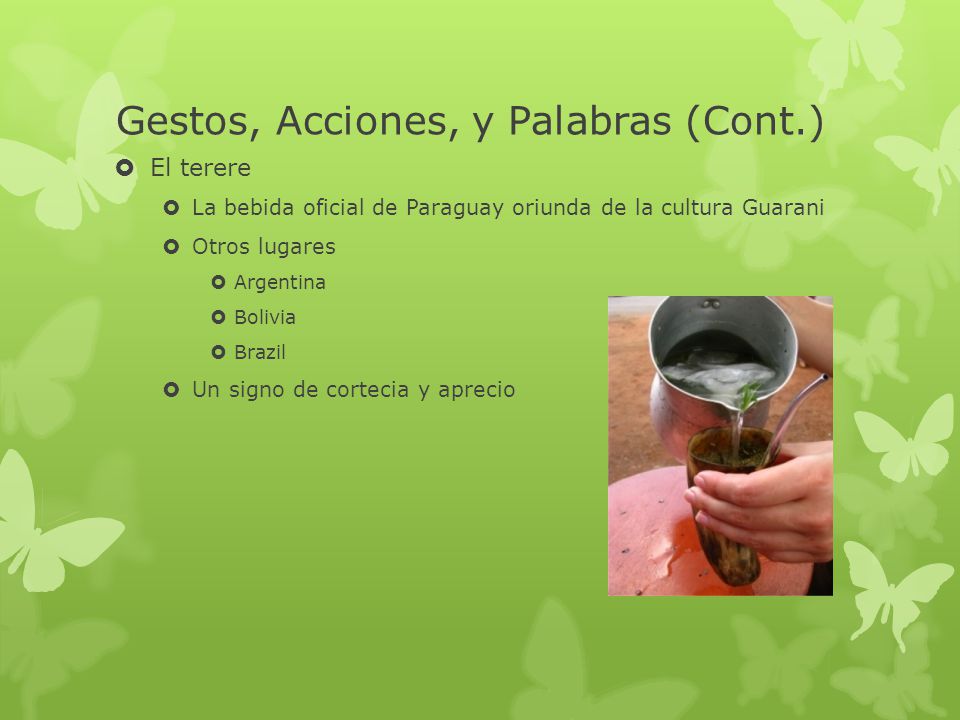 Gestos, Acciones, y Palabras (Cont.)

El terere

La bebida oficial de Paraguay oriunda de la cultura Guarani

Otros lugares

Argentina

Bolivia

Brazil

Un signo de cortecia y aprecio